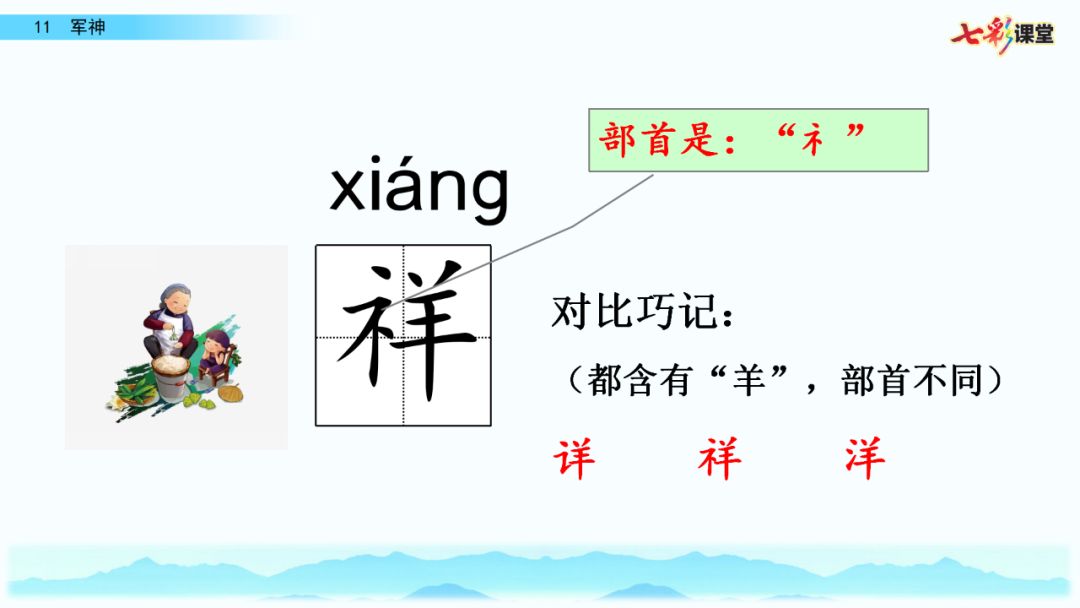 11 军神

七彩课堂

部首是：“礻”

xiáng

祥

对比巧记：

（都含有“羊”，部首不同）

详　　祥　　洋